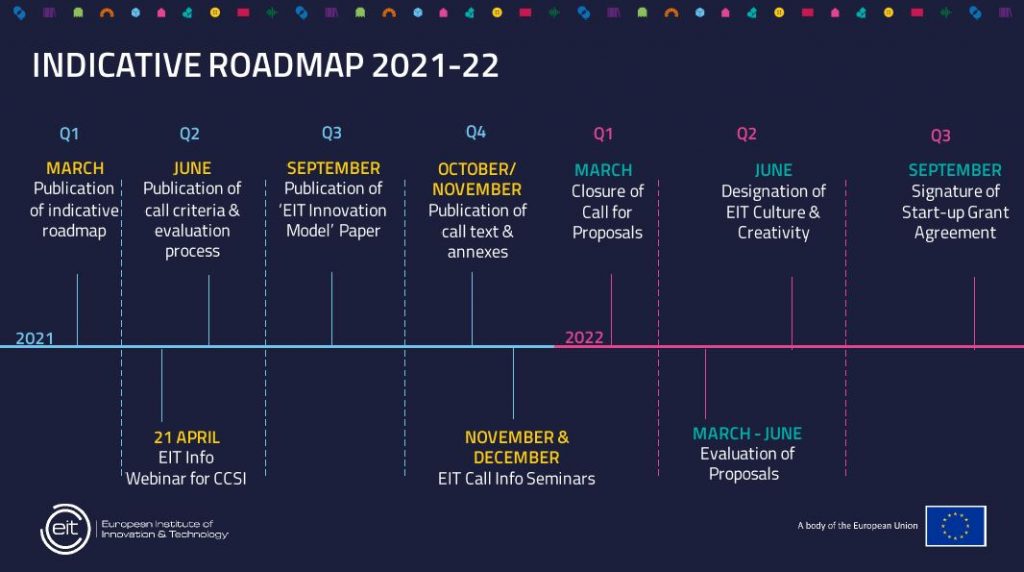 INDICATIVE ROADMAP 2021-22

Q1

MARCH
Publication of indicative roadmap

Q2

JUNE
Publication of call criteria & evaluation process

Q3

SEPTEMBER
Publication of 'EIT Innovation Model' Paper

Q4

OCTOBER/ NOVEMBER
Publication of call text & annexes

Q1

MARCH
Closure of Call for Proposals

Q2

JUNE
Designation of EIT Culture & Creativity

Q3

SEPTEMBER
Signature of Start-up Grant Agreement

2021

2022

21 APRIL
EIT Info Webinar for CCSI

NOVEMBER & DECEMBER
EIT Call Info Seminars

MARCH - JUNE
Evaluation of Proposals

eit European Institute of Innovation & Technology

A body of the European Union